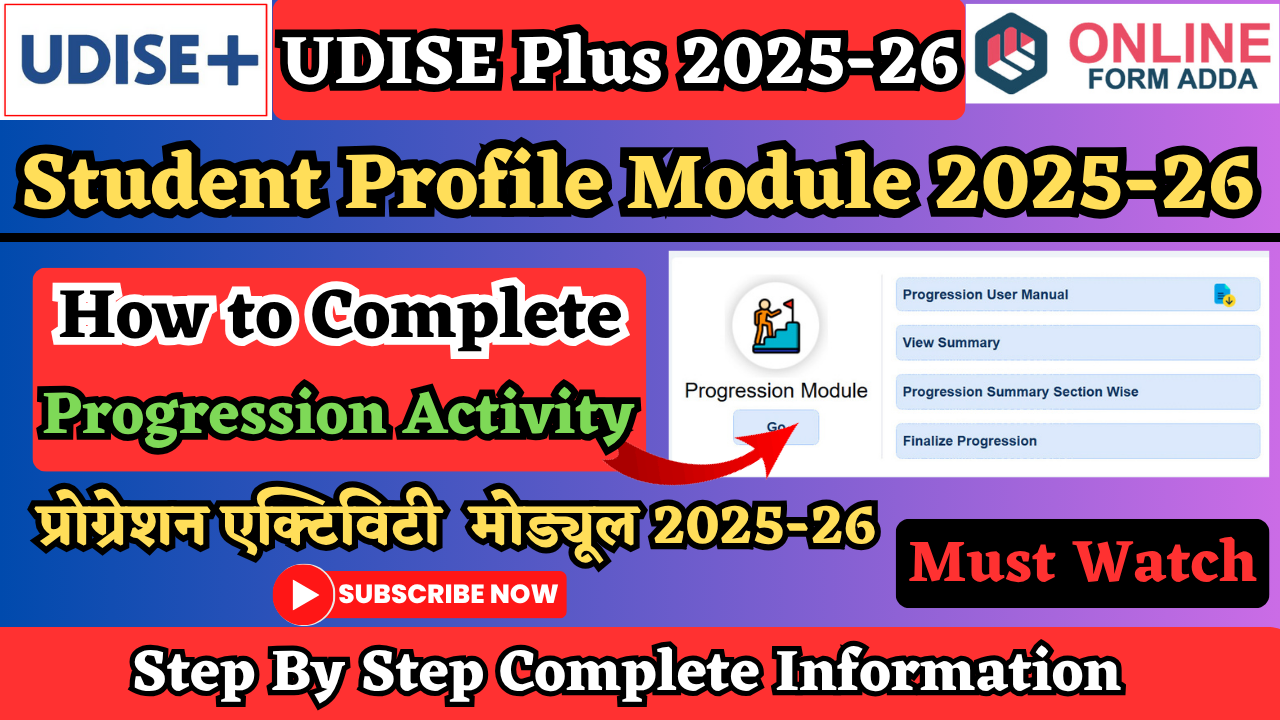 UDISE+

UDISE Plus 2025-26

ONLINE FORM ADDA

Student Profile Module 2025-26

How to Complete

Progression Activity

Progression Module

Go

Progression User Manual

View Summary

Progression Summary Section Wise

Finalize Progression

प्रोग्रेशन एक्टिविटी मोड्यूल 2025-26

SUBSCRIBE NOW

Must Watch

Step By Step Complete Information